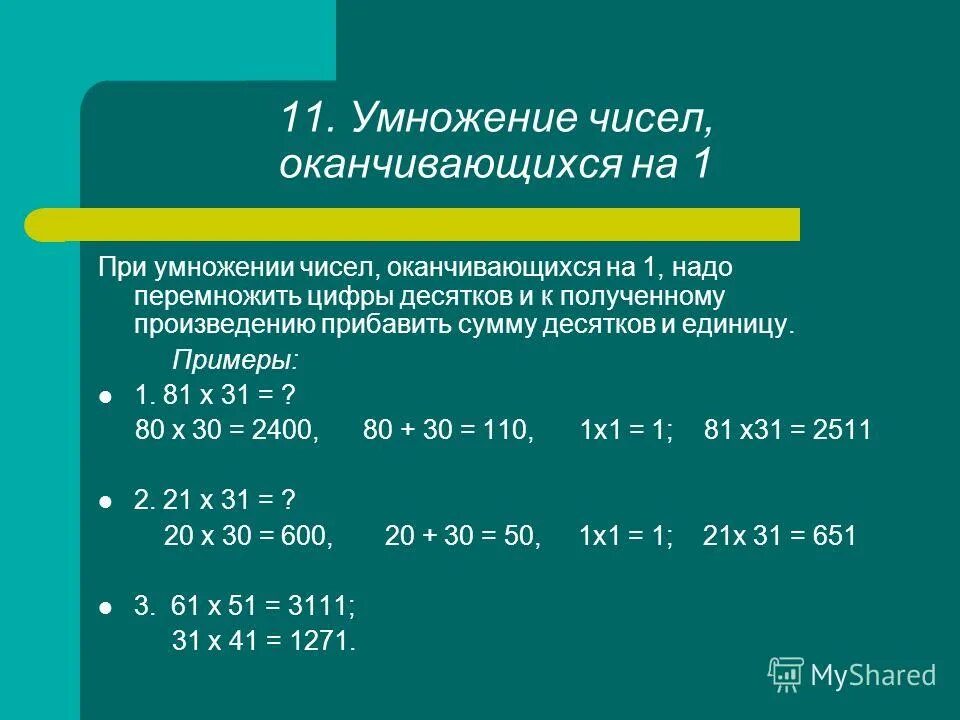 11. Умножение чисел, оканчивающихся на 1

При умножении чисел, оканчивающихся на 1, надо перемножить цифры десятков и к полученному произведению прибавить сумму десятков и единицу.

Примеры:

- 1. 81 х 31 = ?
80 х 30 = 2400, 80 + 30 = 110, 1х1 = 1; 81 х31 = 2511

- 2. 21 х 31 = ?
20 х 30 = 600, 20 + 30 = 50, 1х1 = 1; 21х 31 = 651

- 3. 61 х 51 = 3111;
31 х 41 = 1271.

MyShared